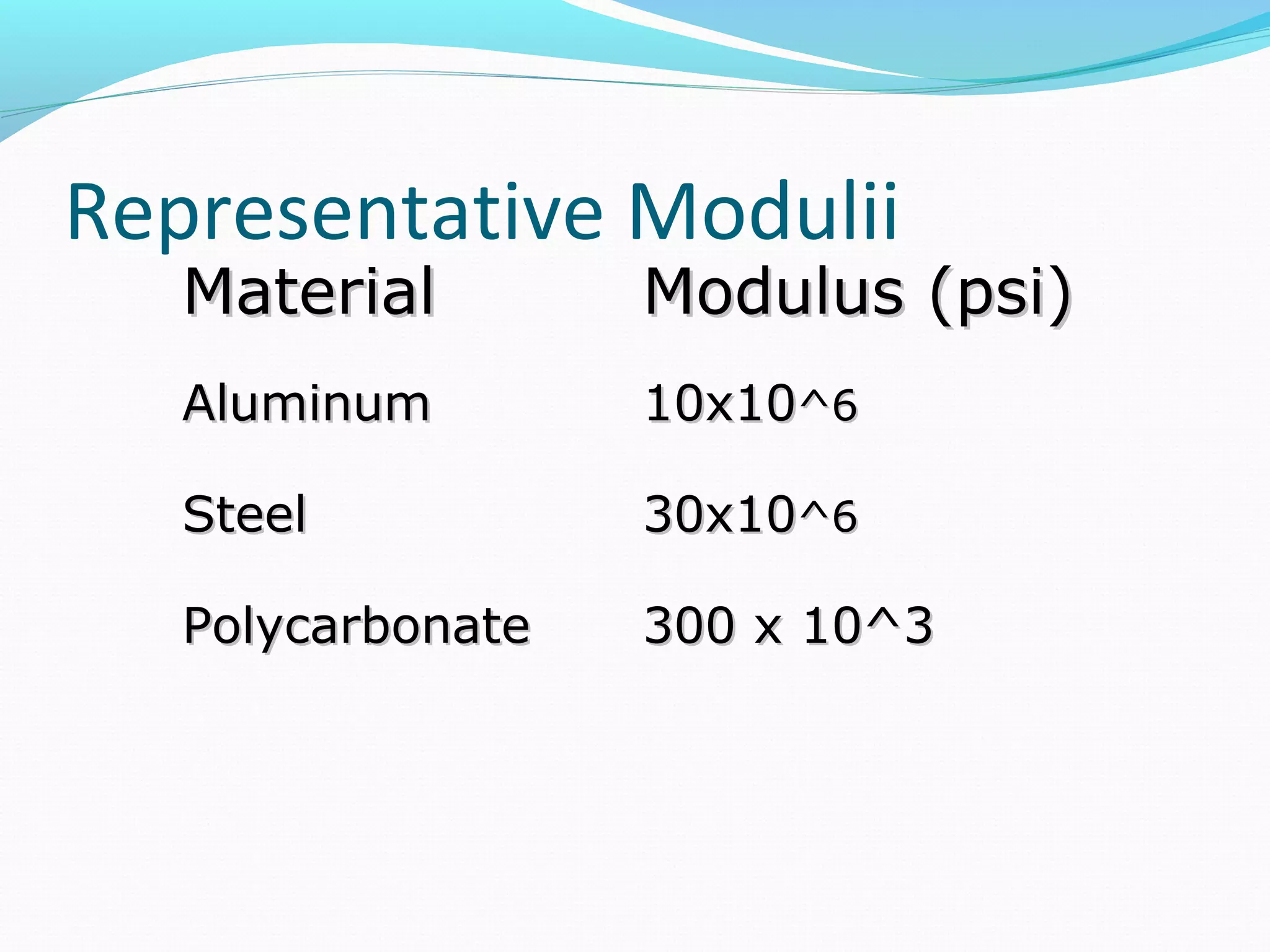 Representative Modulii

| Material | Modulus (psi) |
|---|---|
| Aluminum | 10x10^6 |
| Steel | 30x10^6 |
| Polycarbonate | 300 x 10^3 |